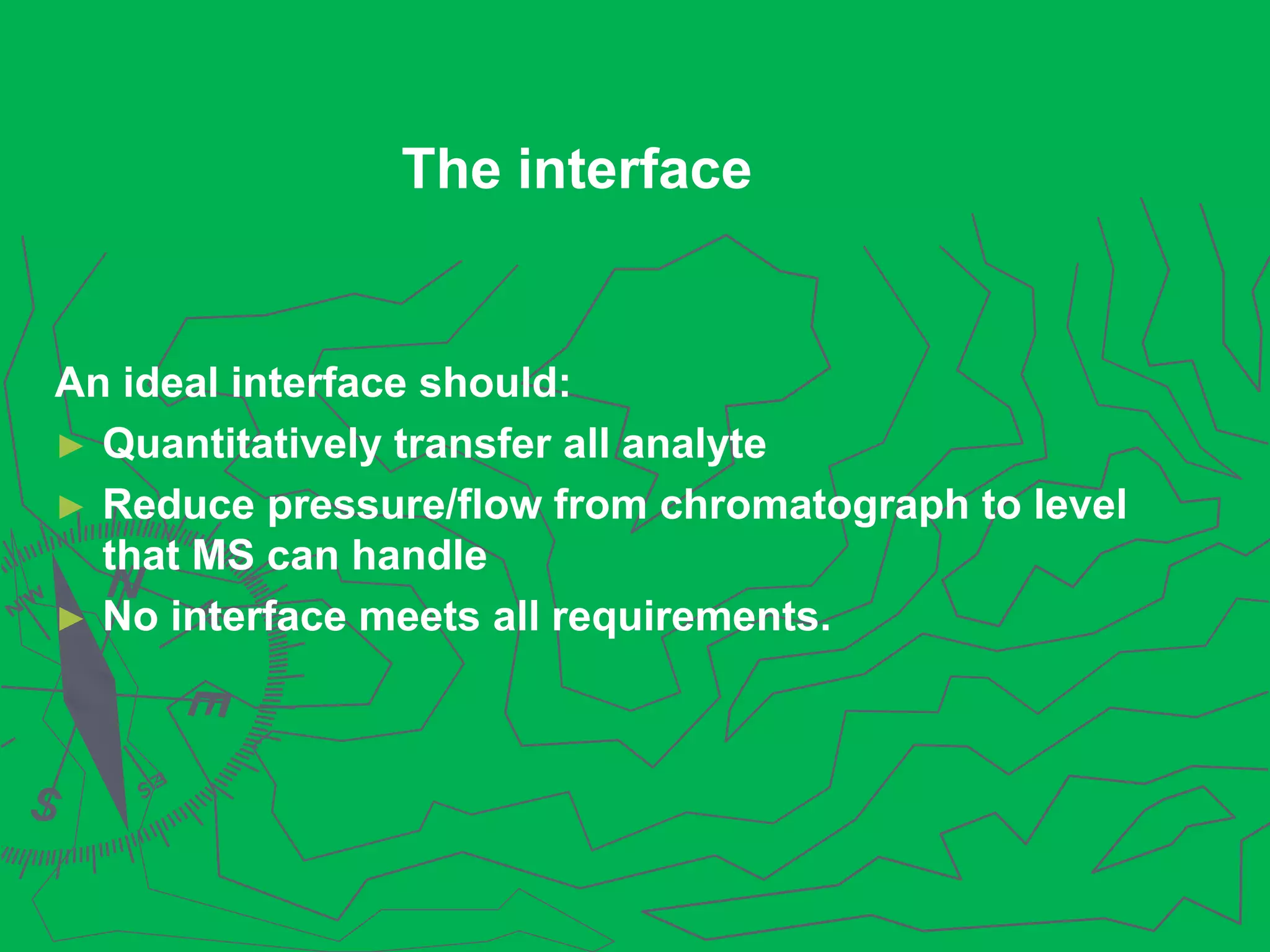 The interface

An ideal interface should:

► Quantitatively transfer all analyte
► Reduce pressure/flow from chromatograph to level that MS can handle
► No interface meets all requirements.